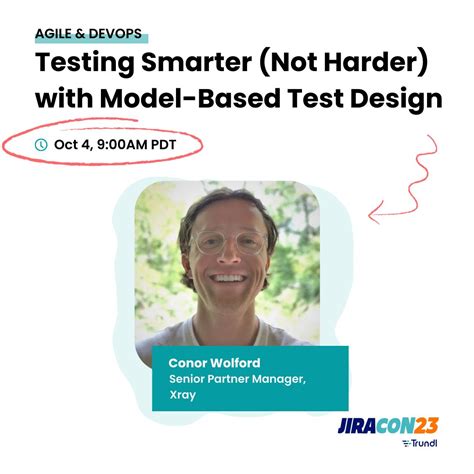 AGILE & DEVOPS

Testing Smarter (Not Harder) with Model-Based Test Design

Oct 4, 9:00AM PDT

Conor Wolford
Senior Partner Manager, Xray

JIRACON23
Trundl